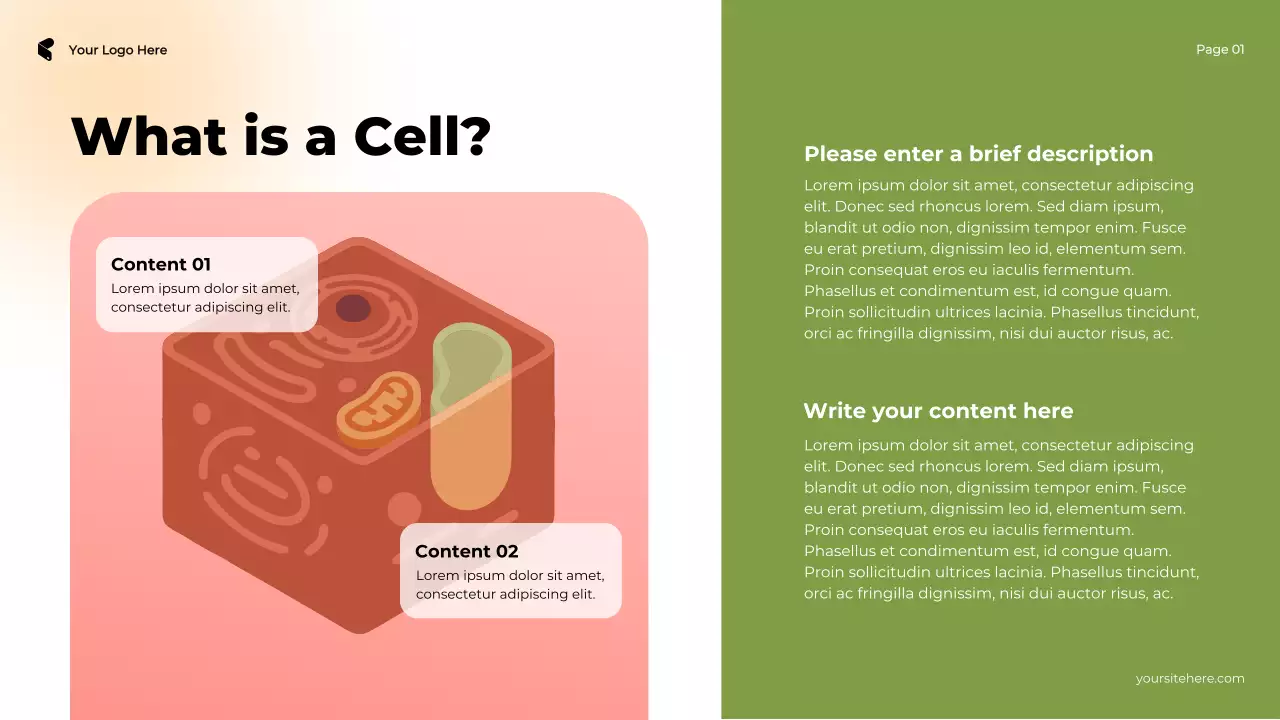 Your Logo Here

What is a Cell?

Content 01
Lorem ipsum dolor sit amet, consectetur adipiscing elit.

Content 02
Lorem ipsum dolor sit amet, consectetur adipiscing elit.

Page 01

Please enter a brief description
Lorem ipsum dolor sit amet, consectetur adipiscing elit. Donec sed rhoncus lorem. Sed diam ipsum, blandit ut odio non, dignissim tempor enim. Fusce eu erat pretium, dignissim leo id, elementum sem. Proin consequat eros eu iaculis fermentum. Phasellus et condimentum est, id congue quam. Proin sollicitudin ultrices lacinia. Phasellus tincidunt, orci ac fringilla dignissim, nisi dui auctor risus, ac.

Write your content here
Lorem ipsum dolor sit amet, consectetur adipiscing elit. Donec sed rhoncus lorem. Sed diam ipsum, blandit ut odio non, dignissim tempor enim. Fusce eu erat pretium, dignissim leo id, elementum sem. Proin consequat eros eu iaculis fermentum. Phasellus et condimentum est, id congue quam. Proin sollicitudin ultrices lacinia. Phasellus tincidunt, orci ac fringilla dignissim, nisi dui auctor risus, ac.

yoursitehere.com